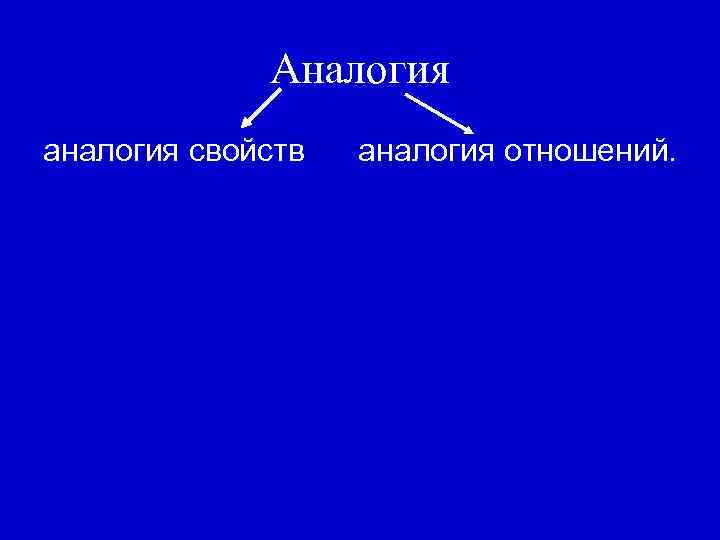 Аналогия

аналогия свойств

аналогия отношений.